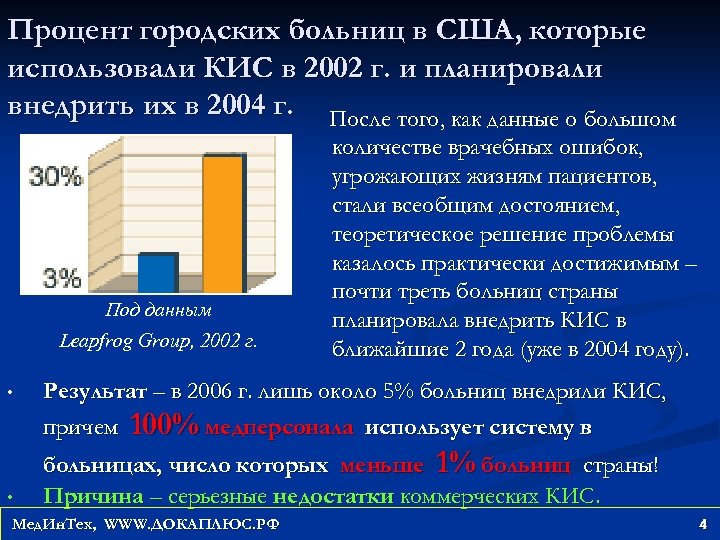 Процент городских больниц в США, которые использовали КИС в 2002 г. и планировали внедрить их в 2004 г.

30%

3%

Под данным Leapfrog Group, 2002 г.

После того, как данные о большом количестве врачебных ошибок, угрожающих жизням пациентов, стали всеобщим достоянием, теоретическое решение проблемы казалось практически достижимым – почти треть больниц страны планировала внедрить КИС в ближайшие 2 года (уже в 2004 году).

• Результат – в 2006 г. лишь около 5% больниц внедрили КИС, причем 100% медперсонала использует систему в больницах, число которых меньше 1% больниц страны!
• Причина – серьезные недостатки коммерческих КИС.

МедИнТех, WWW.ДОКАПЛЮС.РФ

4